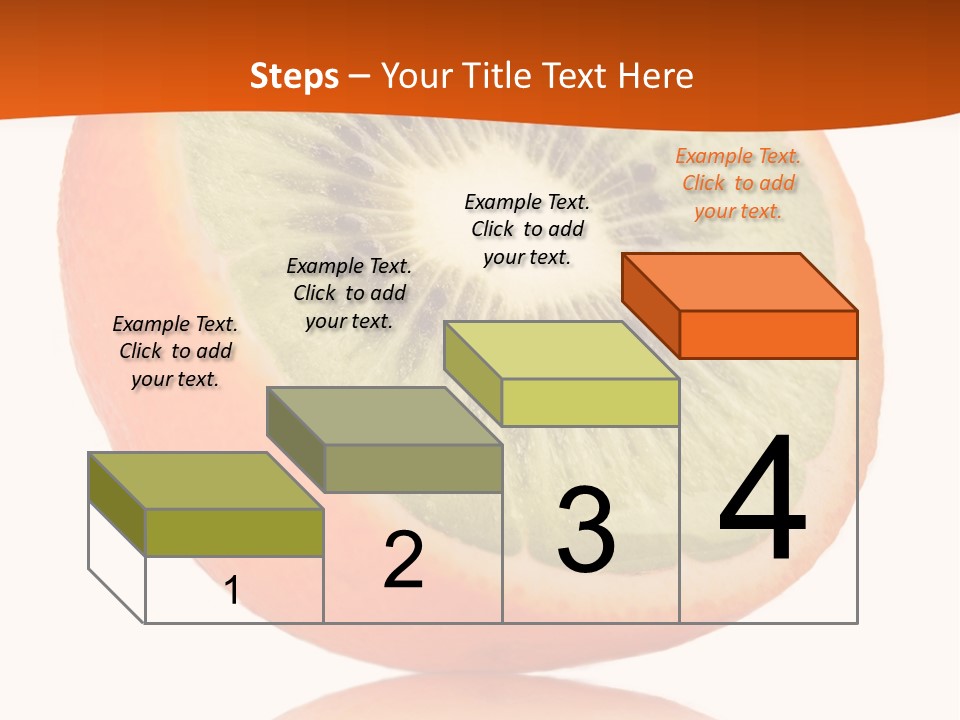 Steps – Your Title Text Here

Example Text. Click to add your text.

Example Text. Click to add your text.

Example Text. Click to add your text.

Example Text. Click to add your text.

1

2

3

4